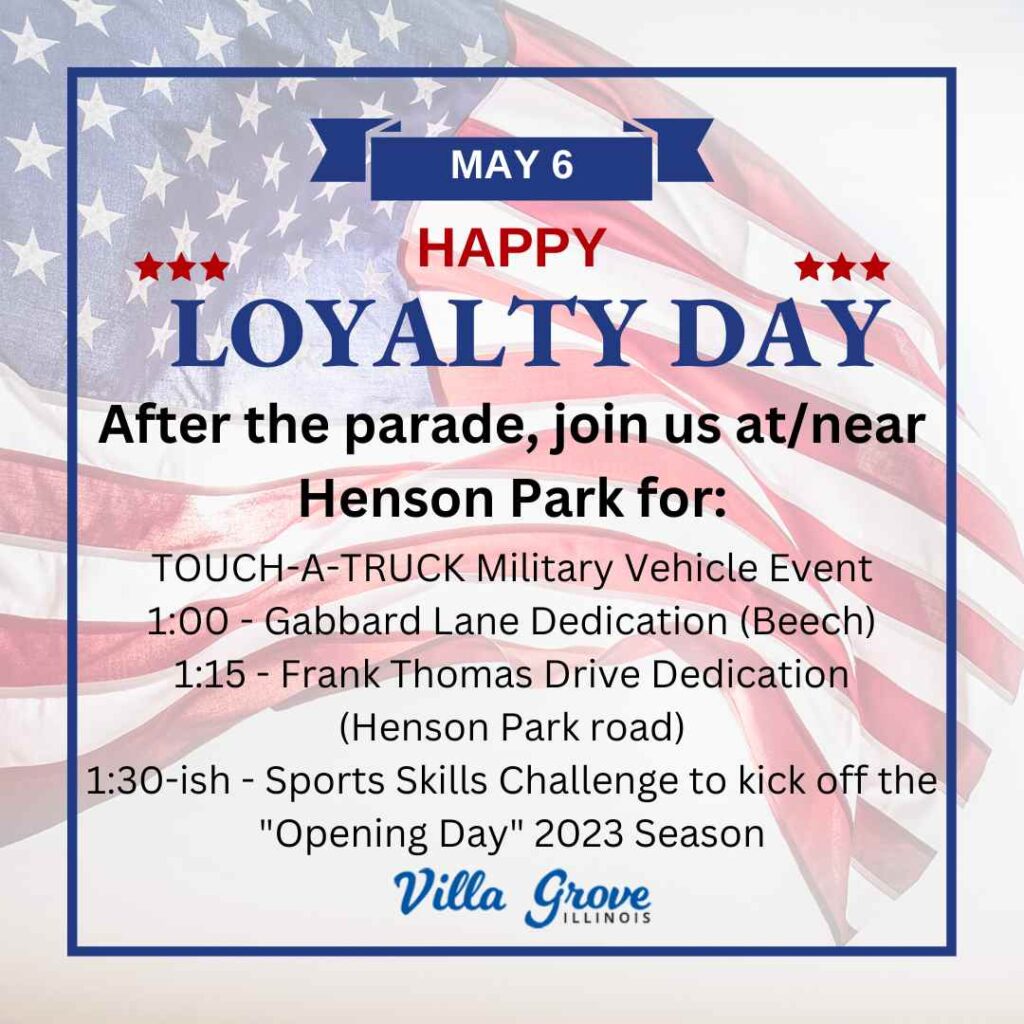 MAY 6

HAPPY

LOYALTY DAY

After the parade, join us at/near Henson Park for:

TOUCH-A-TRUCK Military Vehicle Event
1:00 - Gabbard Lane Dedication (Beech)
1:15 - Frank Thomas Drive Dedication (Henson Park road)
1:30-ish - Sports Skills Challenge to kick off the "Opening Day" 2023 Season

Villa Grove ILLINOIS